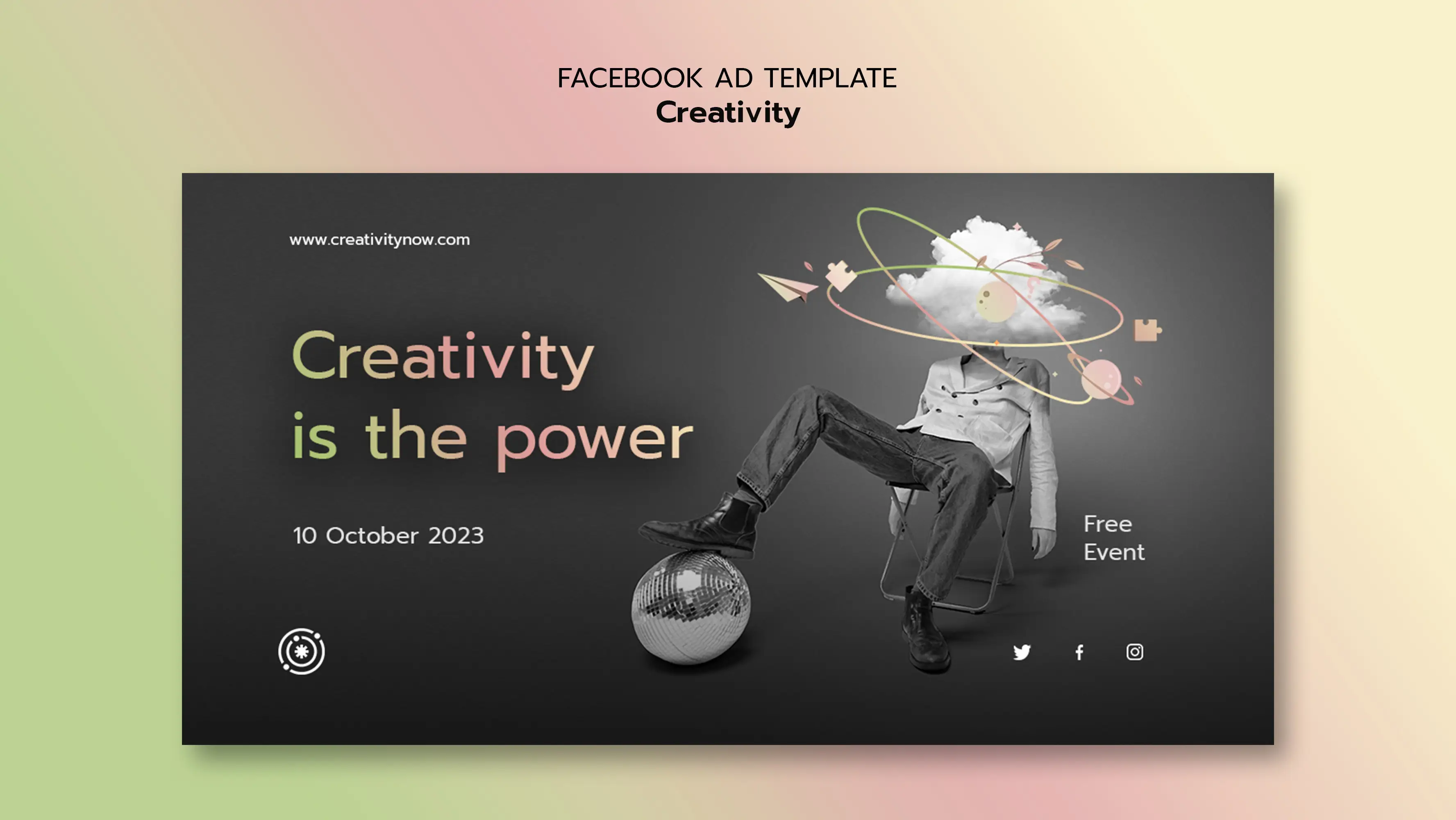 FACEBOOK AD TEMPLATE
Creativity

www.creativitynow.com

Creativity
is the power

10 October 2023

Free
Event